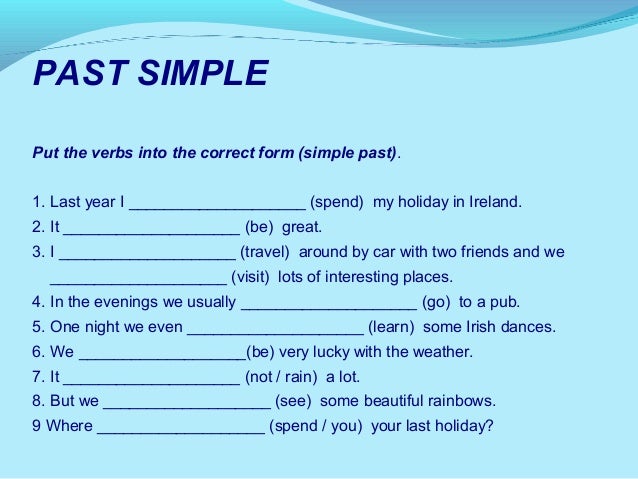 PAST SIMPLE

Put the verbs into the correct form (simple past).

1. Last year I ____________________ (spend) my holiday in Ireland.
2. It ____________________ (be) great.
3. I ____________________ (travel) around by car with two friends and we ____________________ (visit) lots of interesting places.
4. In the evenings we usually ____________________ (go) to a pub.
5. One night we even ____________________ (learn) some Irish dances.
6. We ___________________(be) very lucky with the weather.
7. It ____________________ (not / rain) a lot.
8. But we ___________________ (see) some beautiful rainbows.
9 Where ___________________ (spend / you) your last holiday?